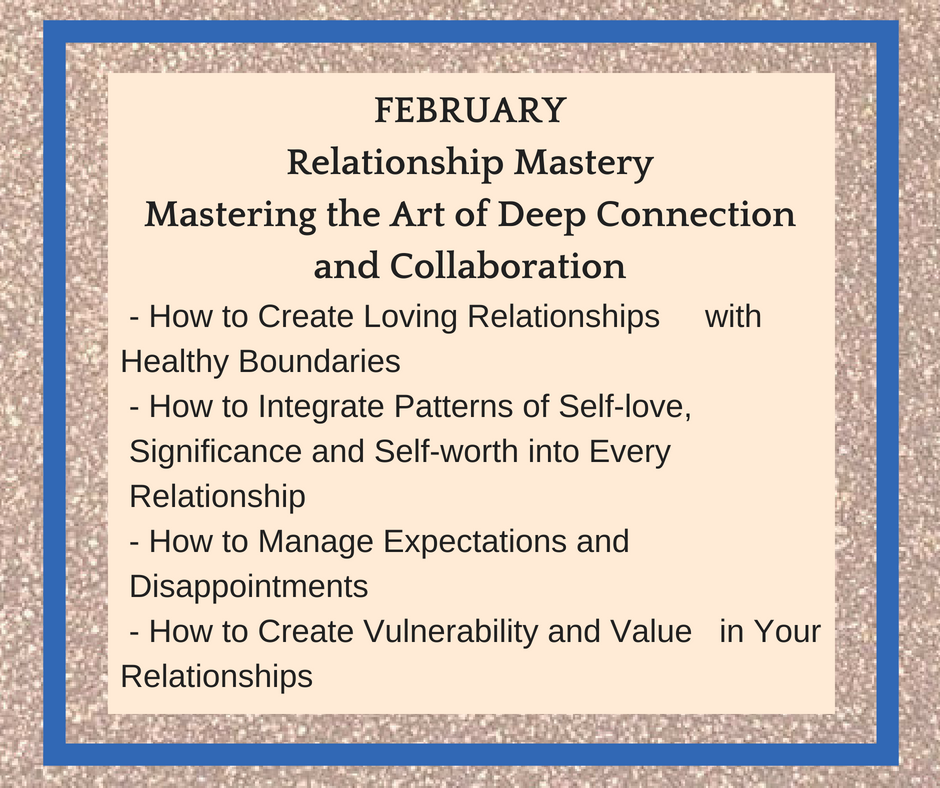 FEBRUARY
Relationship Mastery
Mastering the Art of Deep Connection and Collaboration

- How to Create Loving Relationships with Healthy Boundaries
- How to Integrate Patterns of Self-love, Significance and Self-worth into Every Relationship
- How to Manage Expectations and Disappointments
- How to Create Vulnerability and Value in Your Relationships